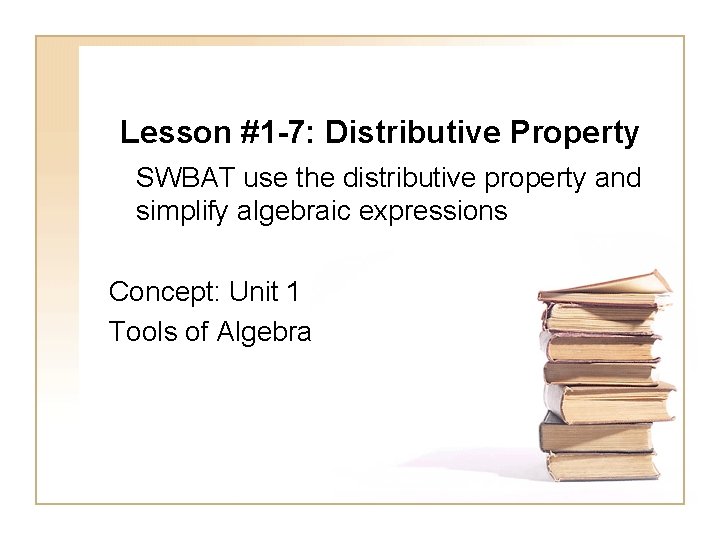 Lesson #1-7: Distributive Property

SWBAT use the distributive property and simplify algebraic expressions

Concept: Unit 1
Tools of Algebra